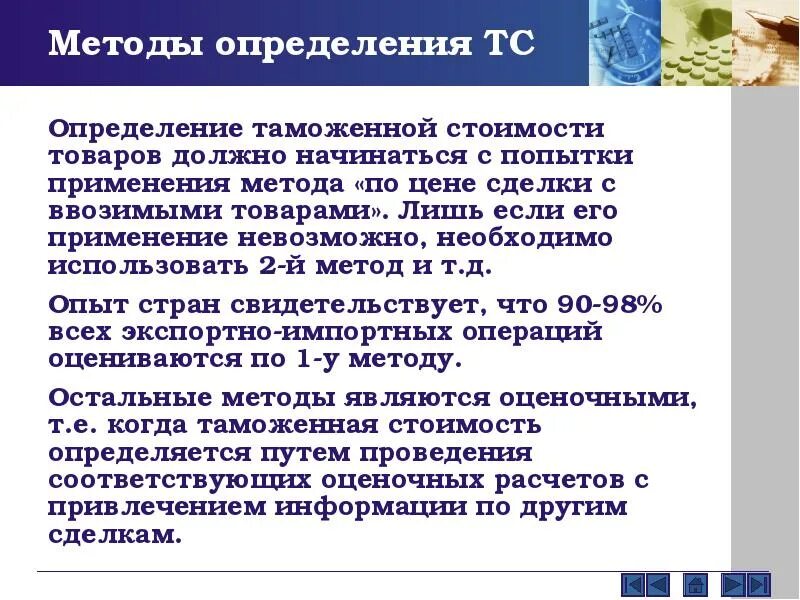 Методы определения ТС

Определение таможенной стоимости товаров должно начинаться с попытки применения метода «по цене сделки с ввозимыми товарами». Лишь если его применение невозможно, необходимо использовать 2-й метод и т.д.

Опыт стран свидетельствует, что 90-98% всех экспортно-импортных операций оцениваются по 1-у методу.

Остальные методы являются оценочными, т.е. когда таможенная стоимость определяется путем проведения соответствующих оценочных расчетов с привлечением информации по другим сделкам.